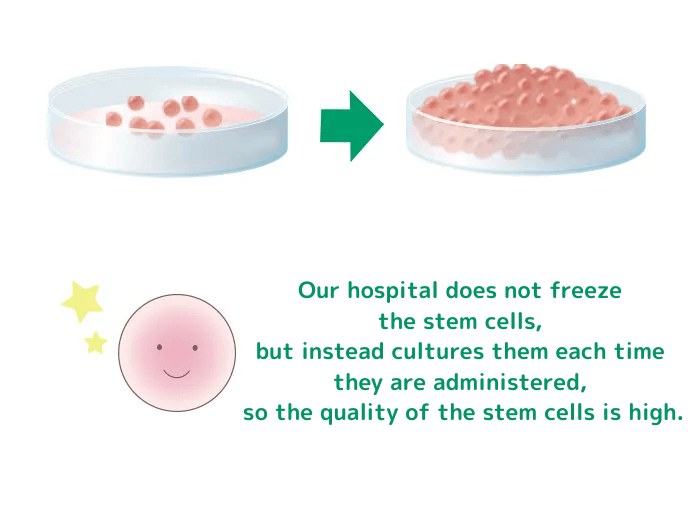 Our hospital does not freeze the stem cells, but instead cultures them each time they are administered, so the quality of the stem cells is high.